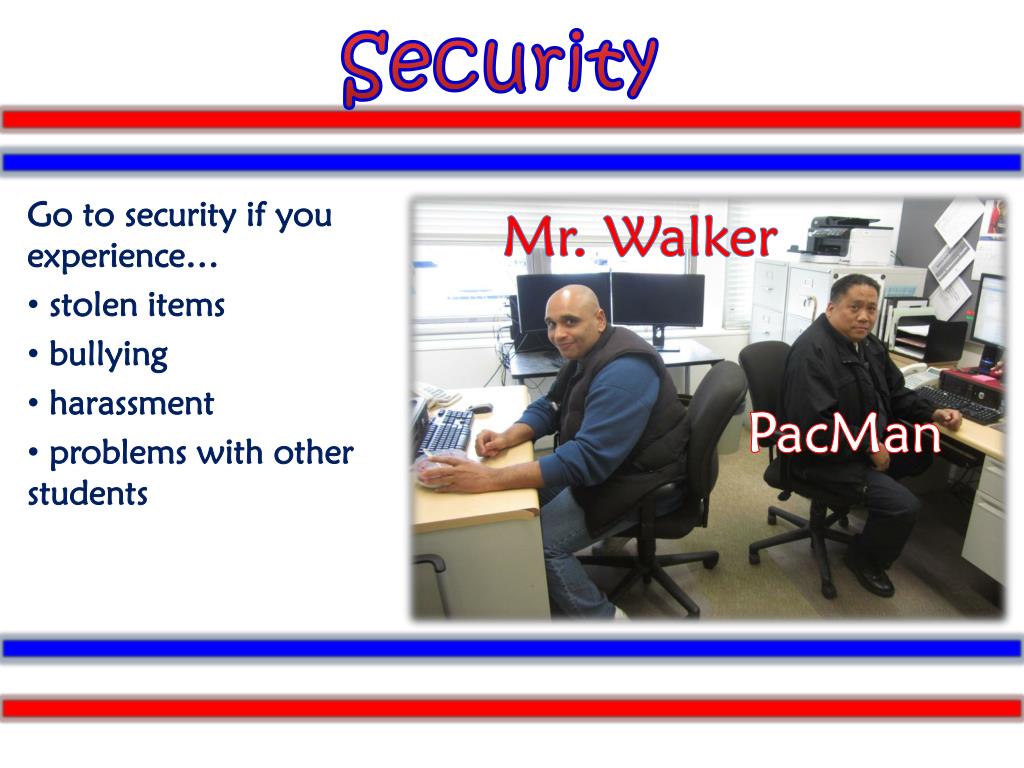 Security

Go to security if you experience…

• stolen items
• bullying
• harassment
• problems with other students

Mr. Walker

PacMan